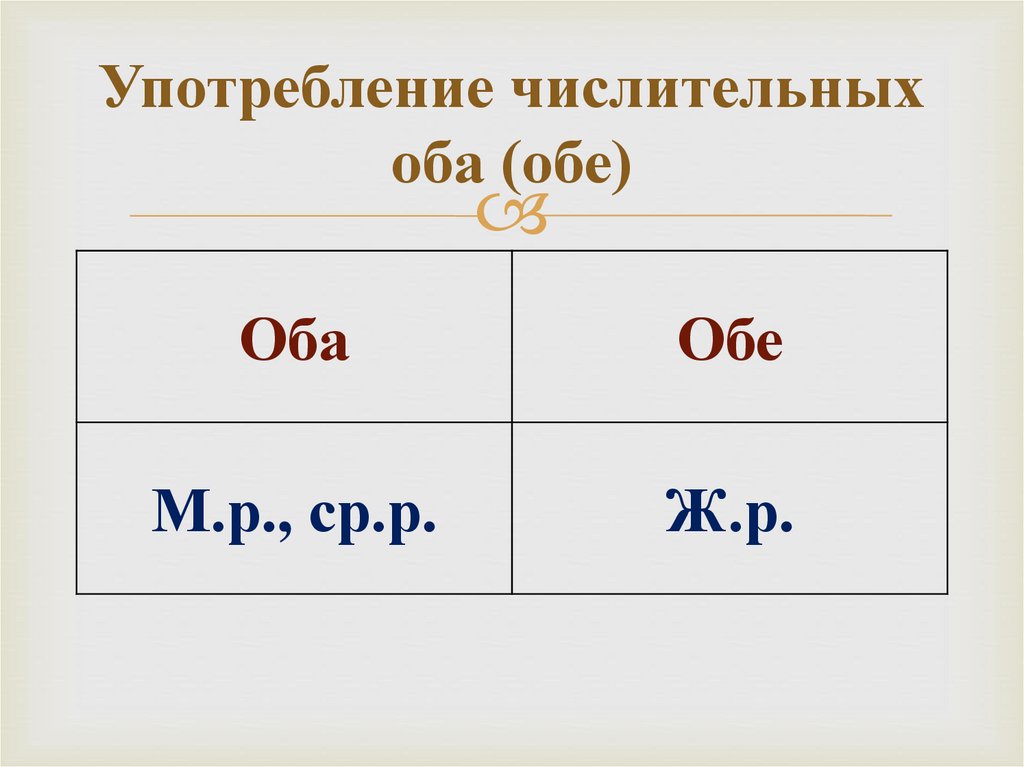 Употребление числительных оба (обе)

| Оба | Обе |
|---|---|
| М.р., ср.р. | Ж.р. |